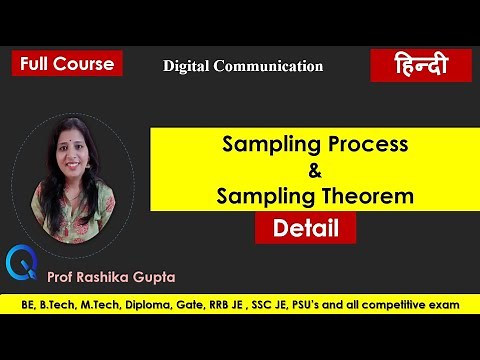 Full Course

Digital Communication

हिन्दी

Sampling Process
&
Sampling Theorem

Detail

Prof Rashika Gupta

BE, B.Tech, M.Tech, Diploma, Gate, RRB JE , SSC JE, PSU's and all competitive exam